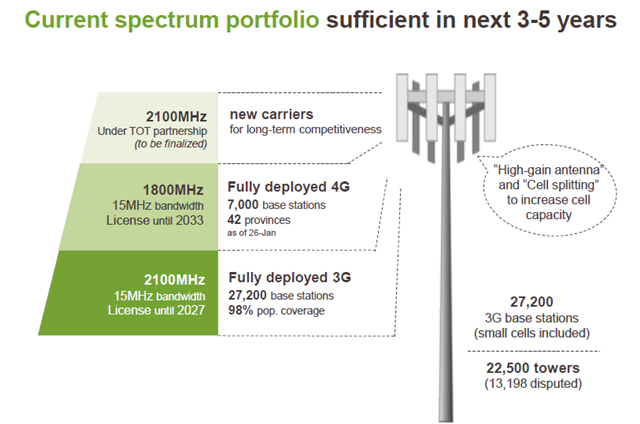 Current spectrum portfolio sufficient in next 3-5 years

2100MHz
Under TOT partnership
(to be finalized)

new carriers
for long-term competitiveness

1800MHz
15MHz bandwidth
License until 2033

Fully deployed 4G
7,000 base stations
42 provinces
as of 26-Jan

2100MHz
15MHz bandwidth
License until 2027

Fully deployed 3G
27,200 base stations
98% pop. coverage

"High-gain antenna" and "Cell splitting" to increase cell capacity

27,200
3G base stations
(small cells included)

22,500 towers
(13,198 disputed)